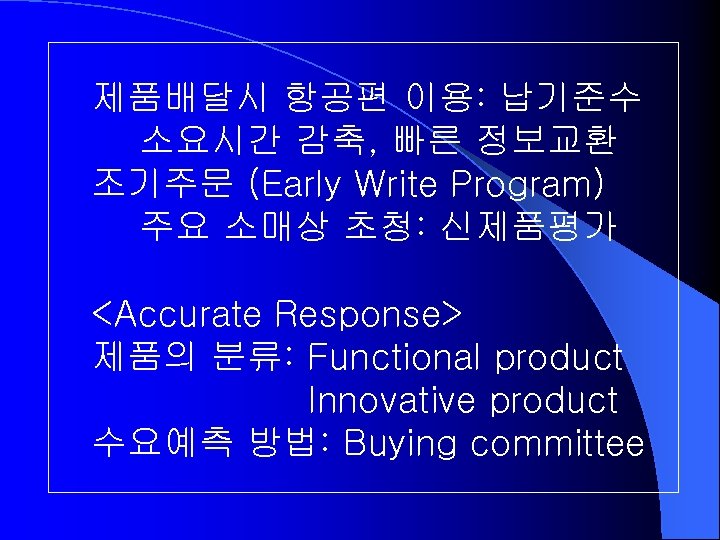 제품배달시 항공편 이용: 납기준수
소요시간 감축, 빠른 정보교환
조기주문 (Early Write Program)
주요 소매상 초청: 신제품평가

<Accurate Response>
제품의 분류: Functional product
Innovative product
수요예측 방법: Buying committee